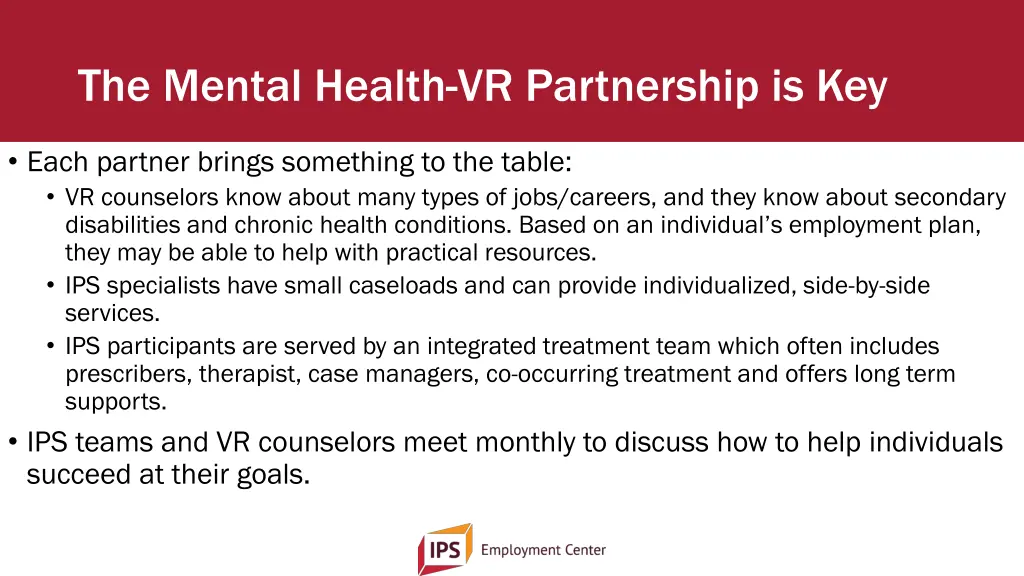 The Mental Health-VR Partnership is Key

• Each partner brings something to the table:
  • VR counselors know about many types of jobs/careers, and they know about secondary disabilities and chronic health conditions. Based on an individual's employment plan, they may be able to help with practical resources.
  • IPS specialists have small caseloads and can provide individualized, side-by-side services.
  • IPS participants are served by an integrated treatment team which often includes prescribers, therapist, case managers, co-occurring treatment and offers long term supports.
• IPS teams and VR counselors meet monthly to discuss how to help individuals succeed at their goals.

IPS Employment Center